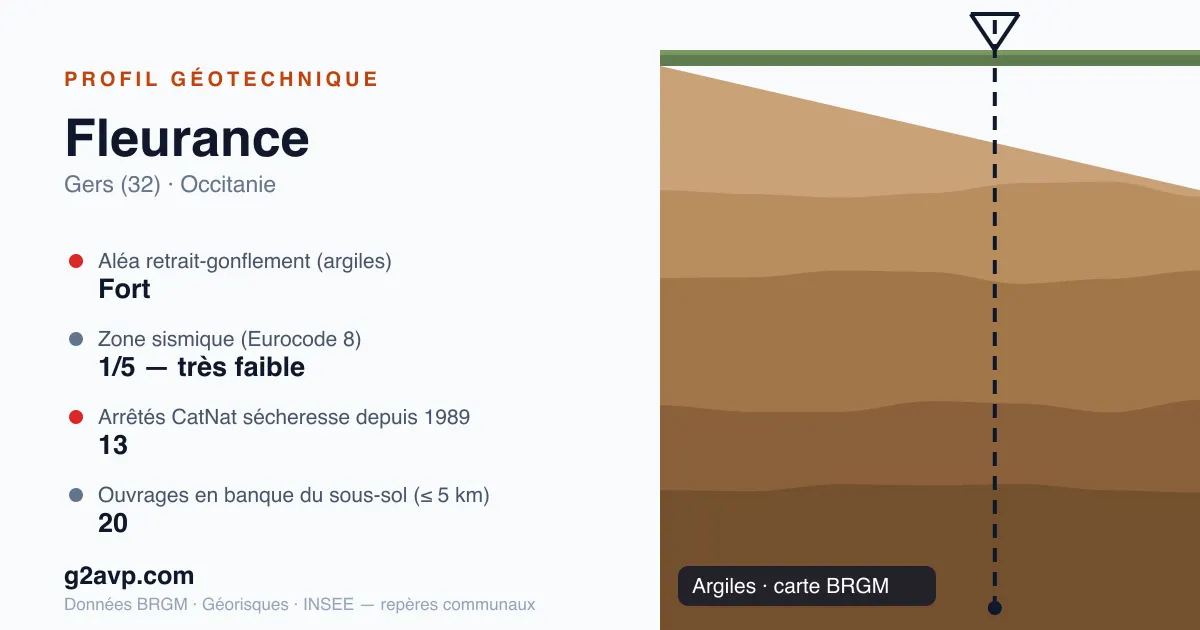 PROFIL GÉOTECHNIQUE

Fleurance

Gers (32) · Occitanie

Aléa retrait-gonflement (argiles)
Fort

Zone sismique (Eurocode 8)
1/5 — très faible

Arrêtés CatNat sécheresse depuis 1989
13

Ouvrages en banque du sous-sol (≤ 5 km)
20

g2avp.com

Données BRGM · Géorisques · INSEE — repères communaux

Argiles · carte BRGM